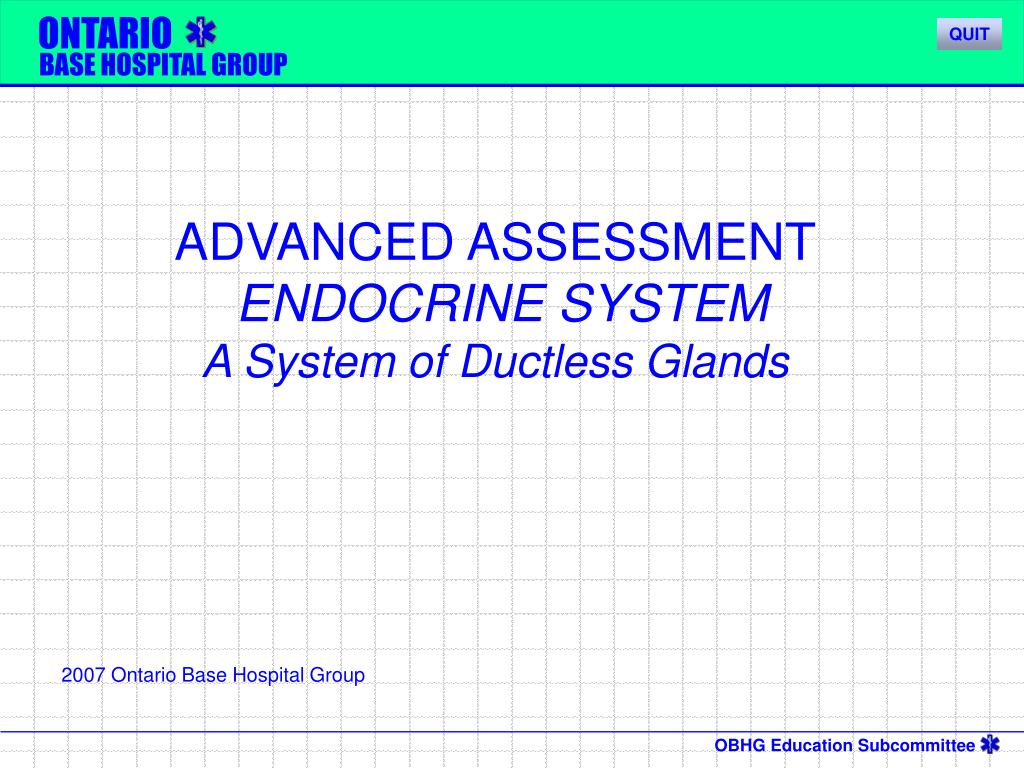 ONTARIO
BASE HOSPITAL GROUP

QUIT

ADVANCED ASSESSMENT
ENDOCRINE SYSTEM
A System of Ductless Glands

2007 Ontario Base Hospital Group

OBHG Education Subcommittee